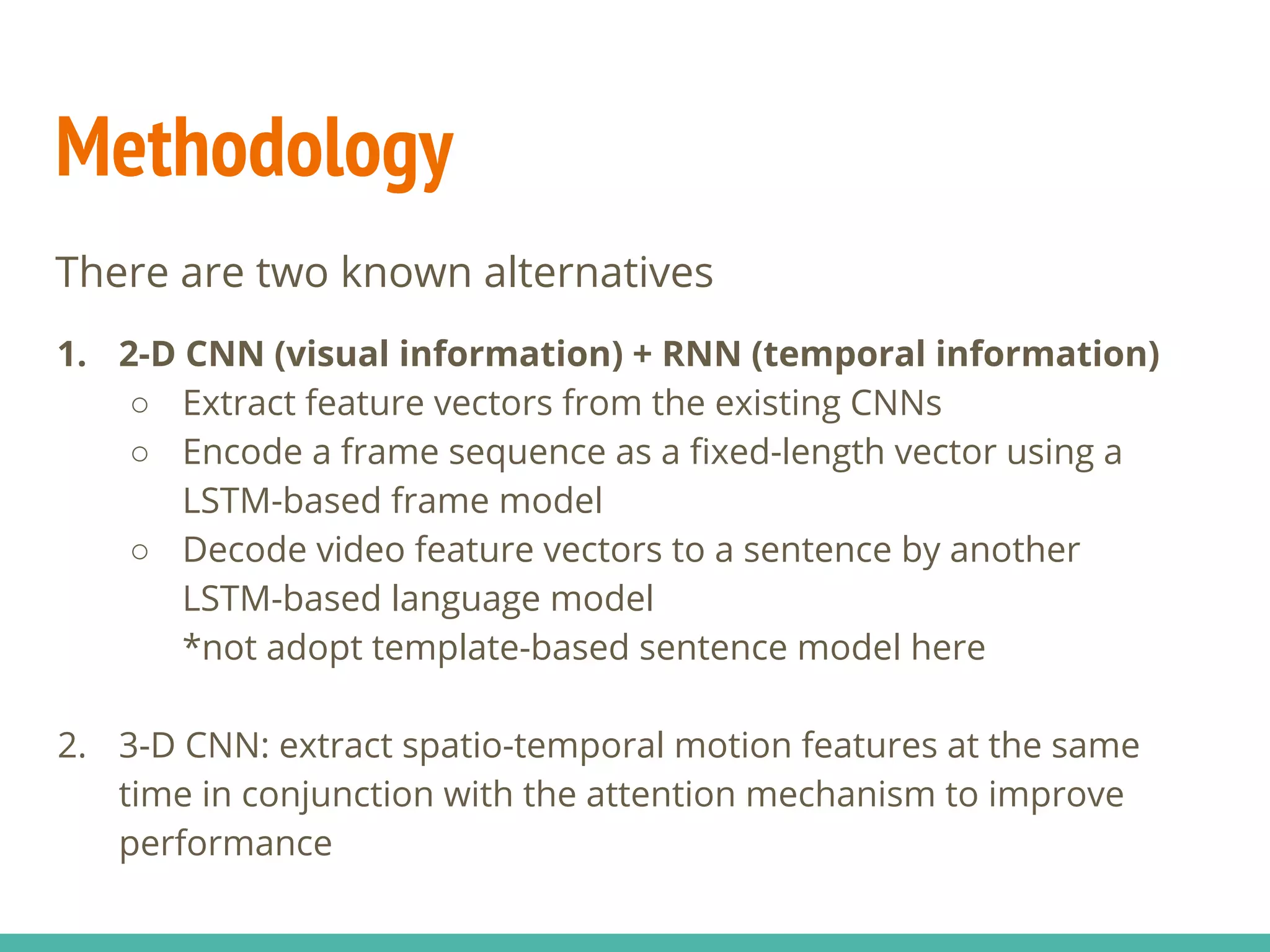 Methodology

There are two known alternatives

1. 2-D CNN (visual information) + RNN (temporal information)
○ Extract feature vectors from the existing CNNs
○ Encode a frame sequence as a fixed-length vector using a LSTM-based frame model
○ Decode video feature vectors to a sentence by another LSTM-based language model
*not adopt template-based sentence model here

2. 3-D CNN: extract spatio-temporal motion features at the same time in conjunction with the attention mechanism to improve performance